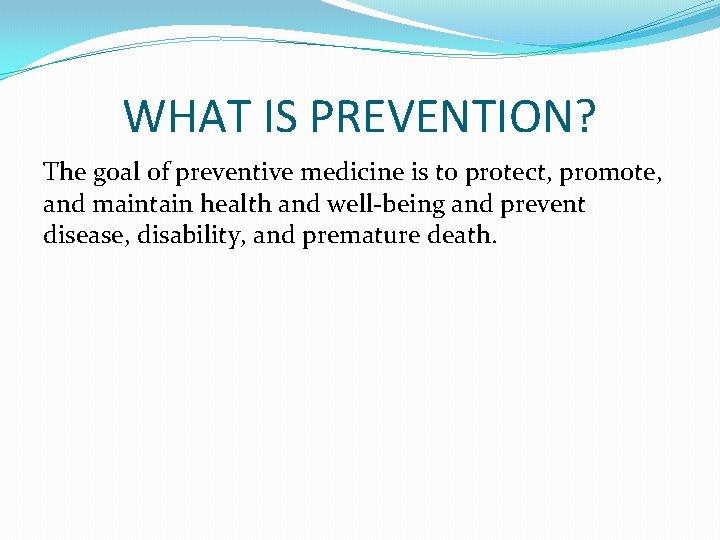 WHAT IS PREVENTION?

The goal of preventive medicine is to protect, promote, and maintain health and well-being and prevent disease, disability, and premature death.